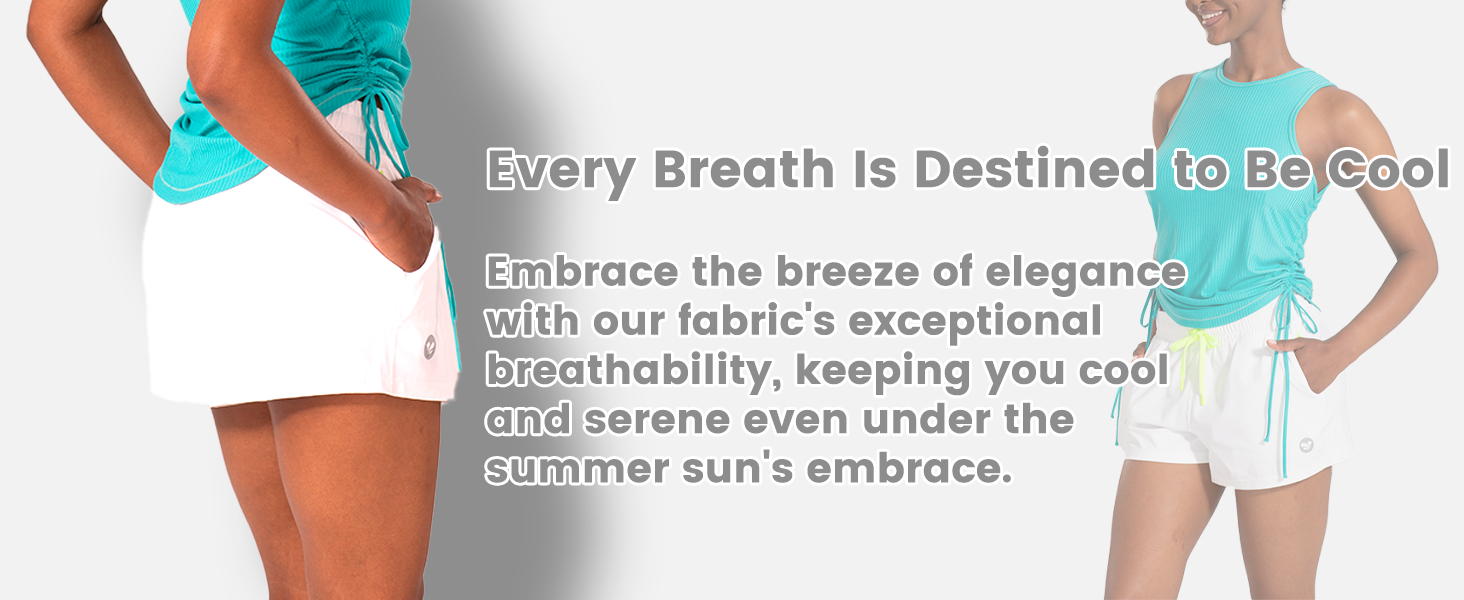 Every Breath Is Destined to Be Cool

Embrace the breeze of elegance with our fabric's exceptional breathability, keeping you cool and serene even under the summer sun's embrace.